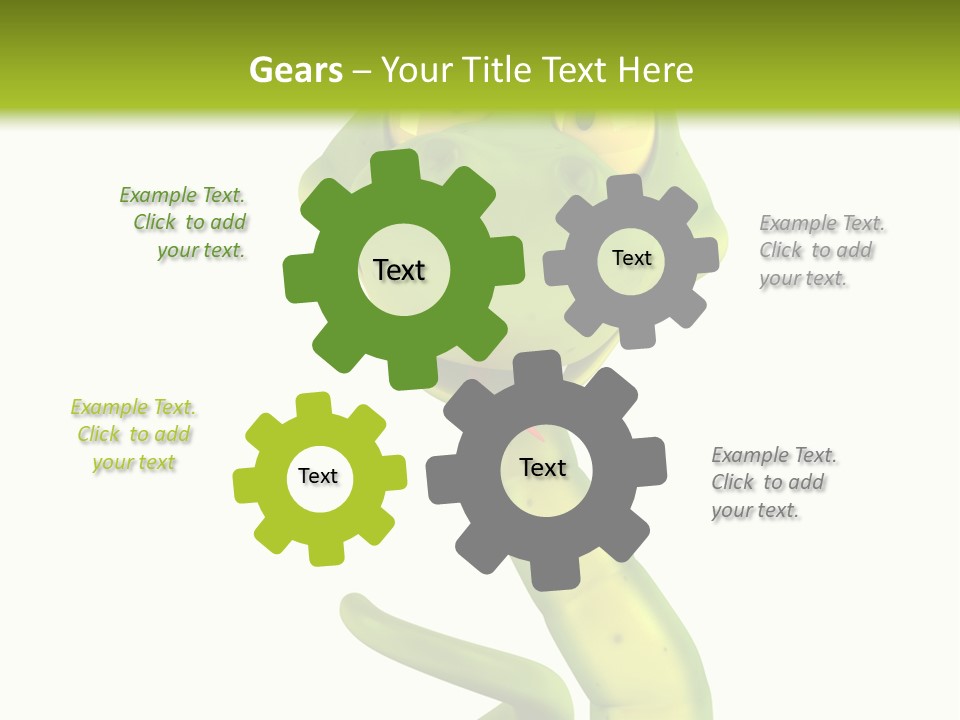 Gears – Your Title Text Here

Example Text. Click to add your text.

Text

Text

Example Text. Click to add your text.

Example Text. Click to add your text

Text

Text

Example Text. Click to add your text.